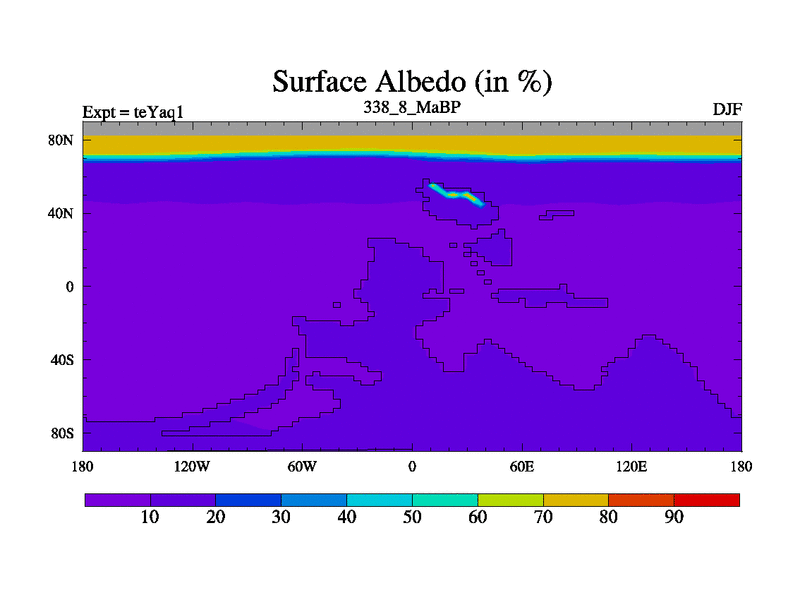 Surface Albedo (in %)

Expt = teYaq1

338_8_MaBP

DJF

80N
40N
0
40S
80S

180
120W
60W
0
60E
120E
180

10
20
30
40
50
60
70
80
90